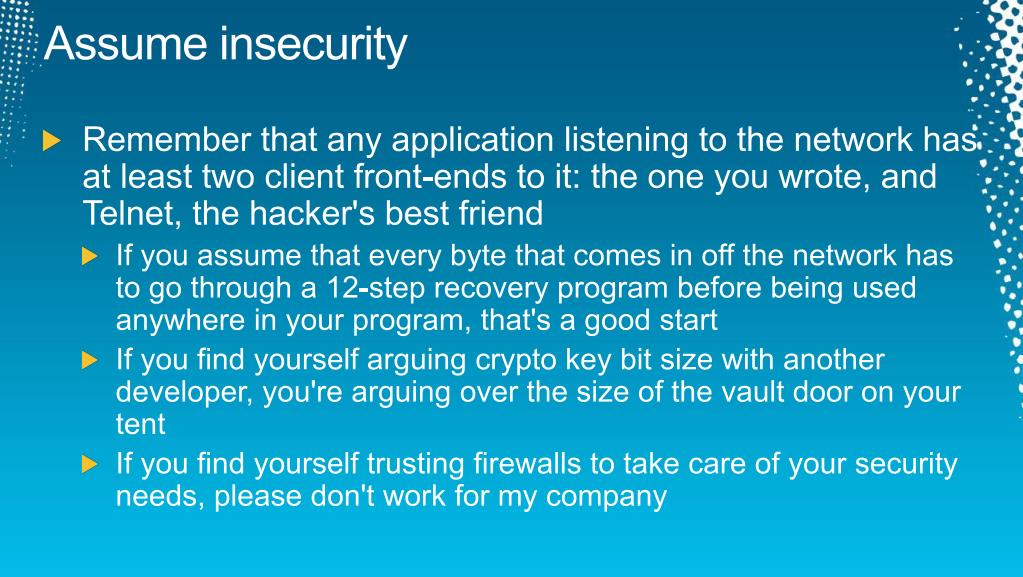 Assume insecurity

Remember that any application listening to the network has at least two client front-ends to it: the one you wrote, and Telnet, the hacker's best friend

If you assume that every byte that comes in off the network has to go through a 12-step recovery program before being used anywhere in your program, that's a good start

If you find yourself arguing crypto key bit size with another developer, you're arguing over the size of the vault door on your tent

If you find yourself trusting firewalls to take care of your security needs, please don't work for my company